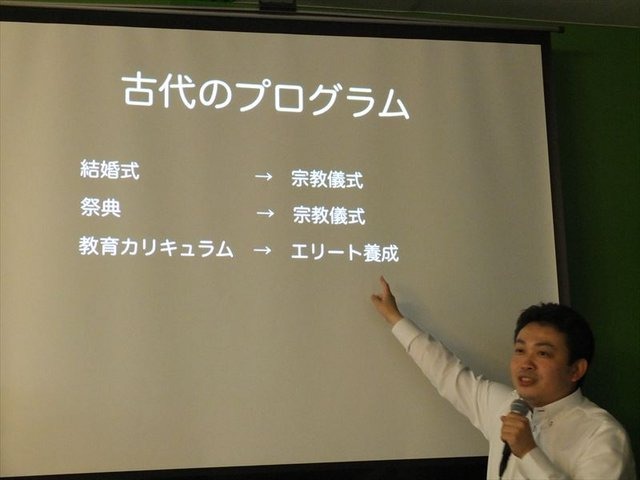 古代のプログラム

結婚式 → 宗教儀式

祭典 → 宗教儀式

教育カリキュラム → エリート養成